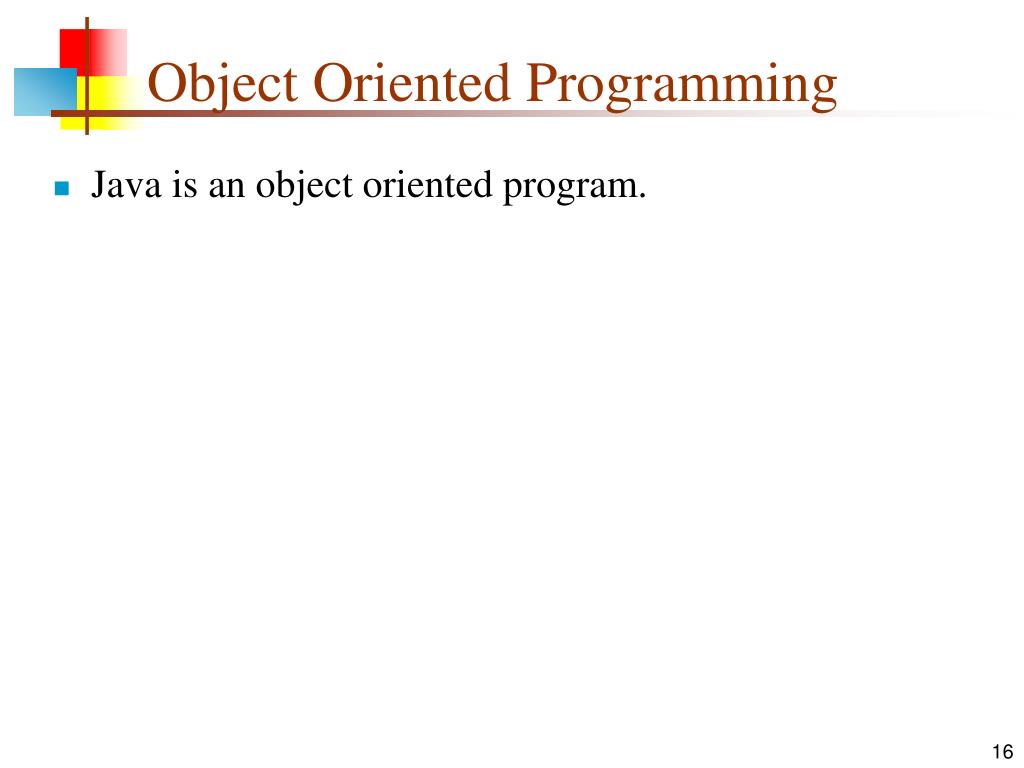 Object Oriented Programming

Java is an object oriented program.

16